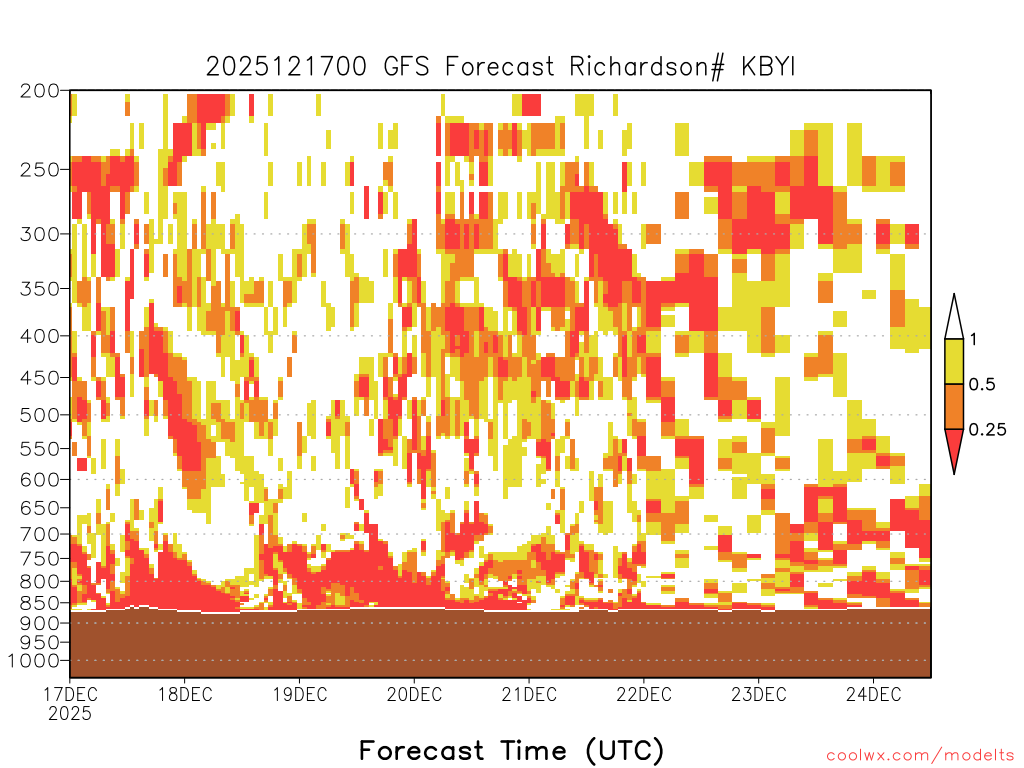 2025121700 GFS Forecast Richardson# KBYI

200
250
300
350
400
450
500
550
600
650
700
750
800
850
900
950
1000

1
0.5
0.25

17DEC
2025
18DEC
19DEC
20DEC
21DEC
22DEC
23DEC
24DEC

Forecast Time (UTC)

coolwx.com/modelts